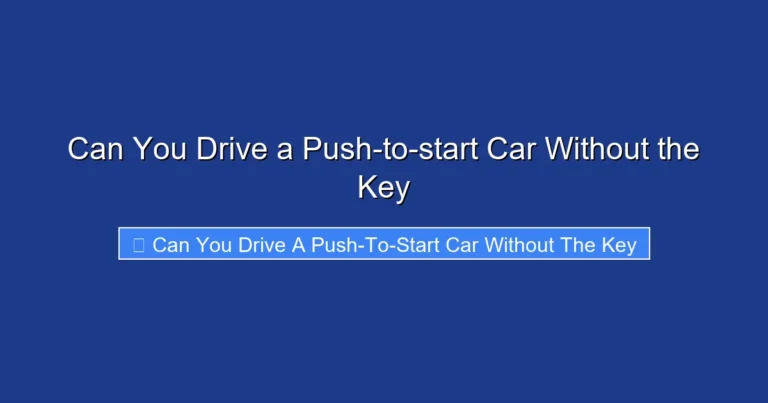 Can You Drive a Push-to-start Car Without the Key

Can You Drive A Push-To-Start Car Without The Key